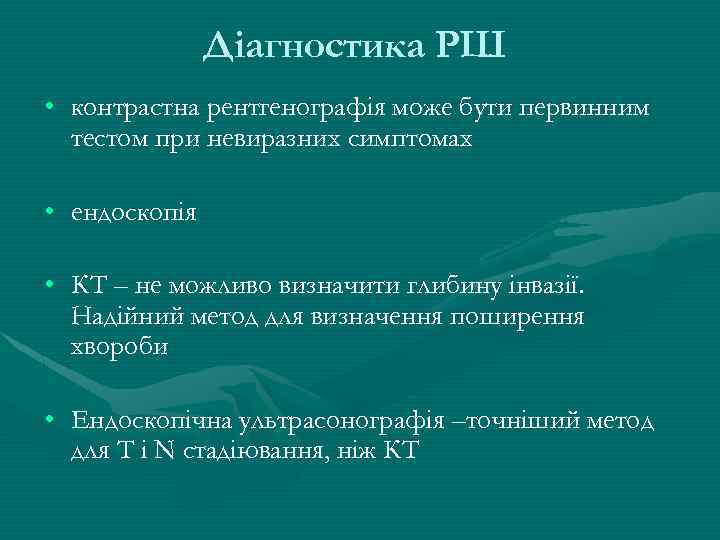 Діагностика РШ

• контрастна рентгенографія може бути первинним тестом при невиразних симптомах

• ендоскопія

• КТ – не можливо визначити глибину інвазії. Надійний метод для визначення поширення хвороби

• Ендоскопічна ультрасонографія –точніший метод для T і N стадіювання, ніж КТ